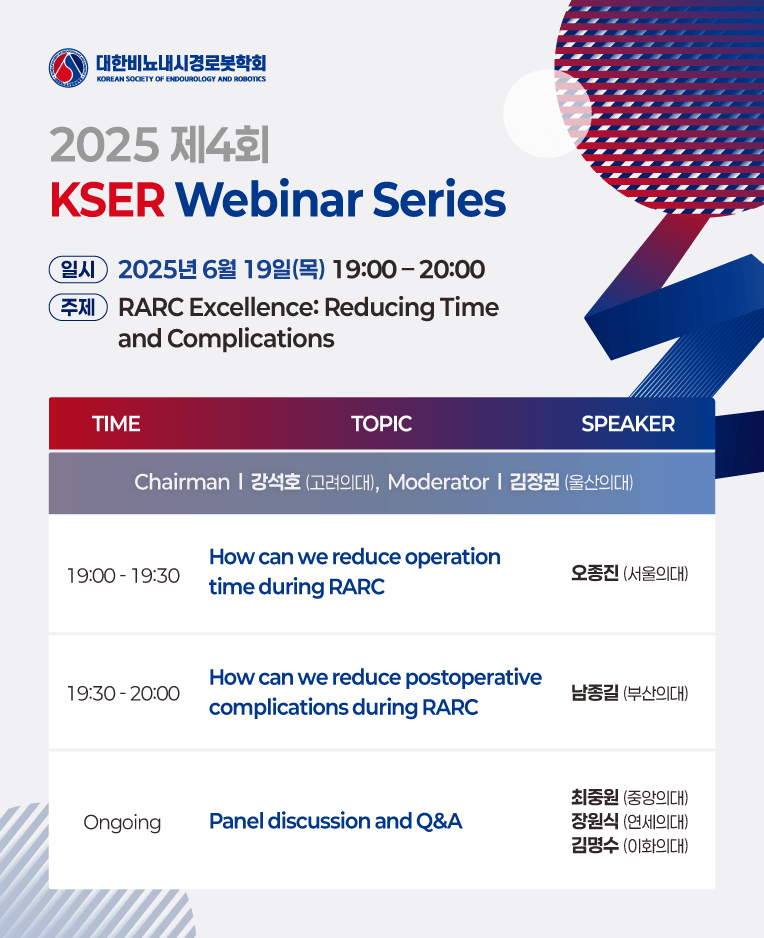 대한비뇨내시경로봇학회
KOREAN SOCIETY OF ENDOUROLOGY AND ROBOTICS

2025 제4회
KSER Webinar Series

일시 2025년 6월 19일(목) 19:00 – 20:00
주제 RARC Excellence: Reducing Time and Complications

| TIME | TOPIC | SPEAKER |
|---|---|---|
| Chairman I 강석호 (고려의대), Moderator I 김정권 (울산의대) | | |
| 19:00 - 19:30 | How can we reduce operation time during RARC | 오종진 (서울의대) |
| 19:30 - 20:00 | How can we reduce postoperative complications during RARC | 남종길 (부산의대) |
| Ongoing | Panel discussion and Q&A | 최중원 (중앙의대) 장원식 (연세의대) 김명수 (이화의대) |